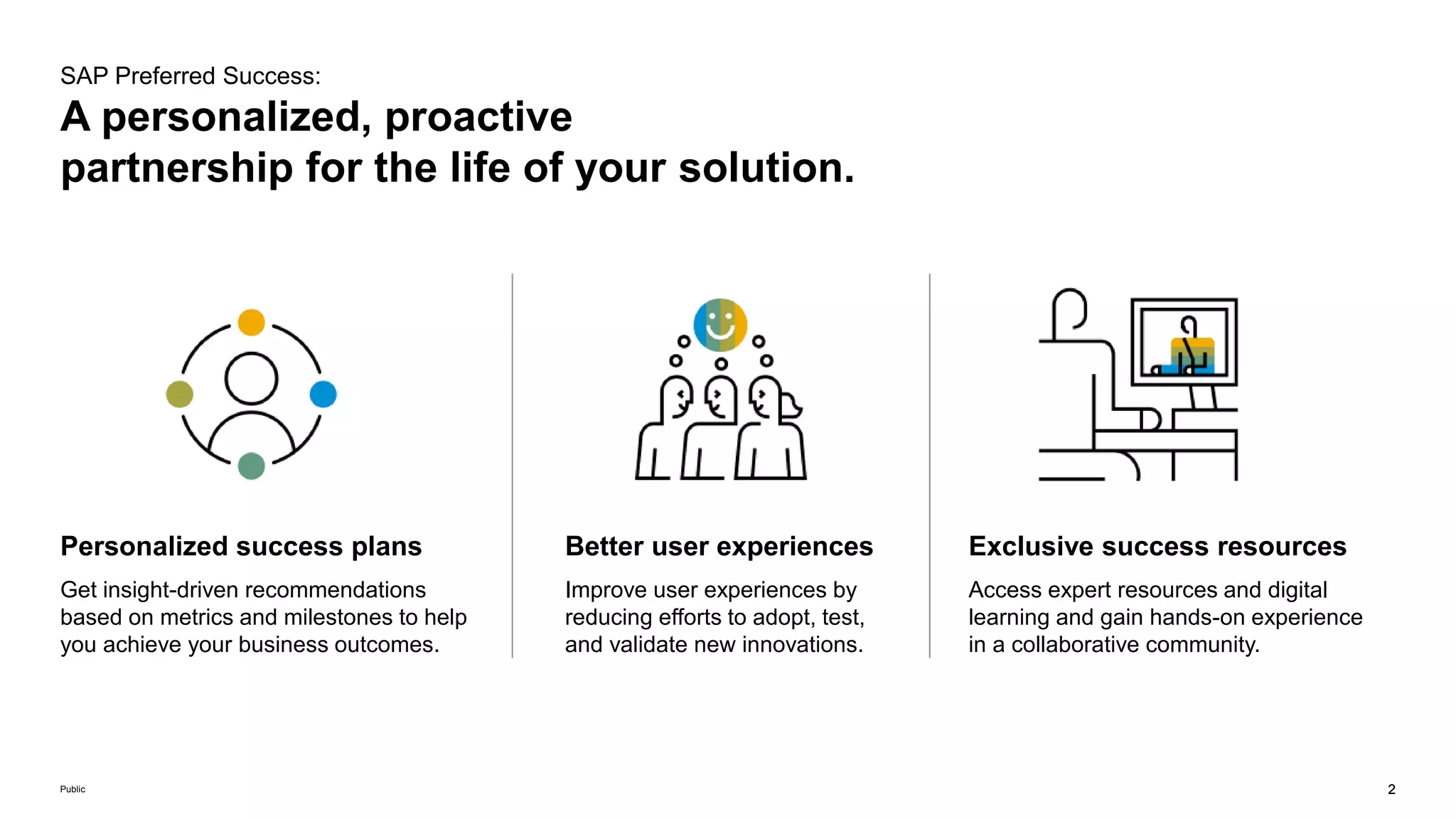 SAP Preferred Success:
A personalized, proactive partnership for the life of your solution.

Personalized success plans

Get insight-driven recommendations based on metrics and milestones to help you achieve your business outcomes.

Better user experiences

Improve user experiences by reducing efforts to adopt, test, and validate new innovations.

Exclusive success resources

Access expert resources and digital learning and gain hands-on experience in a collaborative community.

Public

2